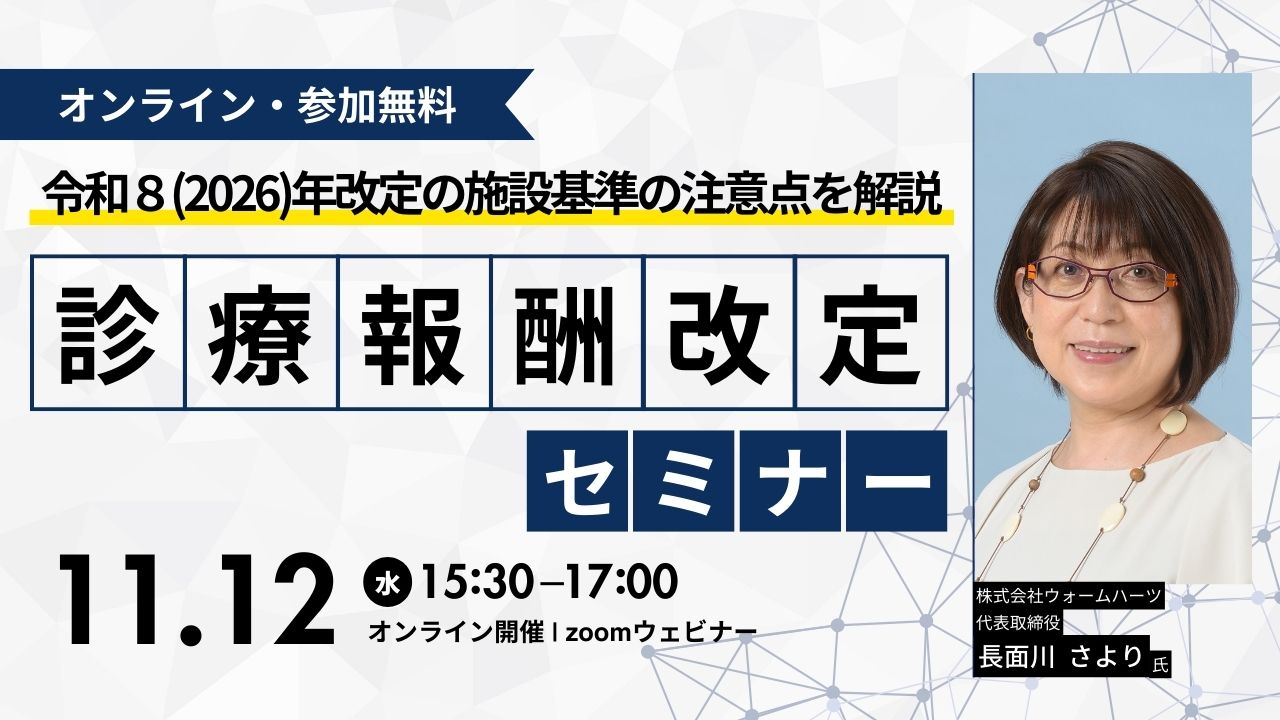 オンライン・参加無料

令和８(2026)年改定の施設基準の注意点を解説

診療報酬改定

セミナー

11.12 水 15:30–17:00

オンライン開催 | zoomウェビナー

株式会社ウォームハーツ
代表取締役
長面川 さより 氏